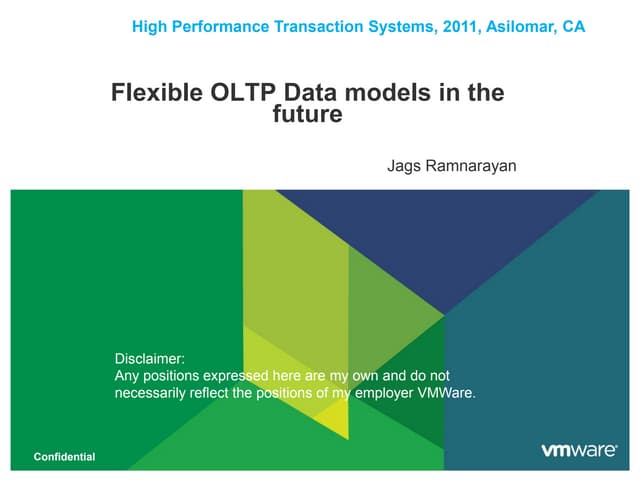 High Performance Transaction Systems, 2011, Asilomar, CA

Flexible OLTP Data models in the future

Jags Ramnarayan

Disclaimer:
Any positions expressed here are my own and do not necessarily reflect the positions of my employer VMWare.

Confidential

vmware®